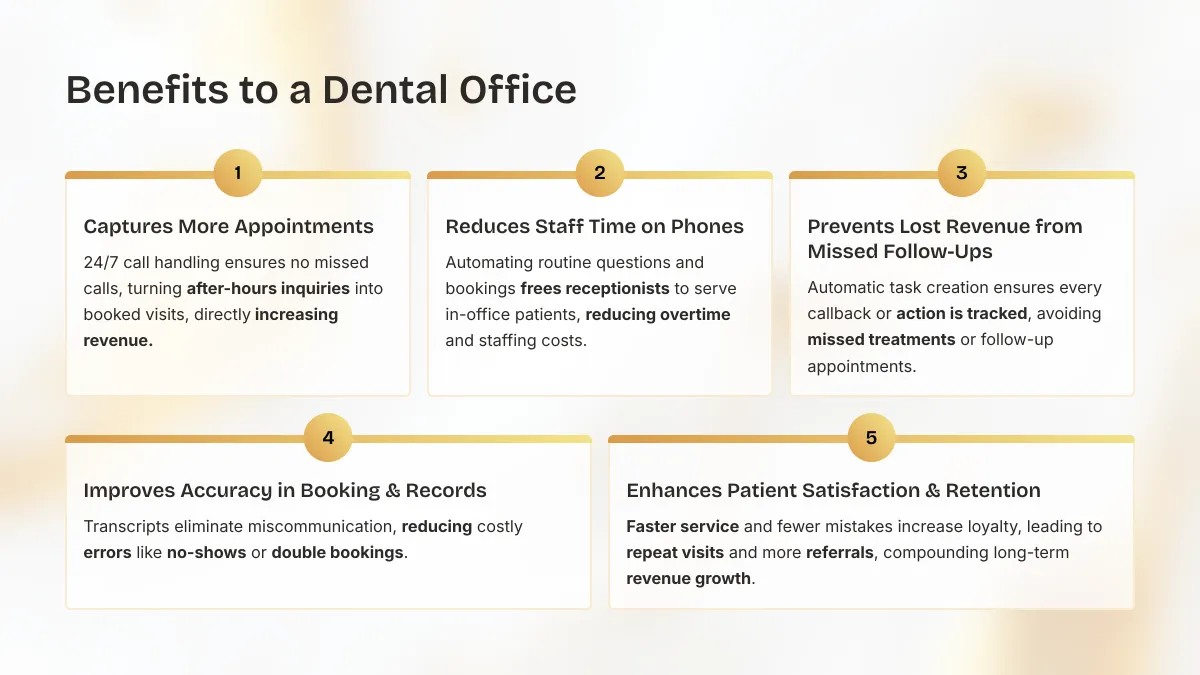 Benefits to a Dental Office

1

Captures More Appointments

24/7 call handling ensures no missed calls, turning after-hours inquiries into booked visits, directly increasing revenue.

2

Reduces Staff Time on Phones

Automating routine questions and bookings frees receptionists to serve in-office patients, reducing overtime and staffing costs.

3

Prevents Lost Revenue from Missed Follow-Ups

Automatic task creation ensures every callback or action is tracked, avoiding missed treatments or follow-up appointments.

4

Improves Accuracy in Booking & Records

Transcripts eliminate miscommunication, reducing costly errors like no-shows or double bookings.

5

Enhances Patient Satisfaction & Retention

Faster service and fewer mistakes increase loyalty, leading to repeat visits and more referrals, compounding long-term revenue growth.